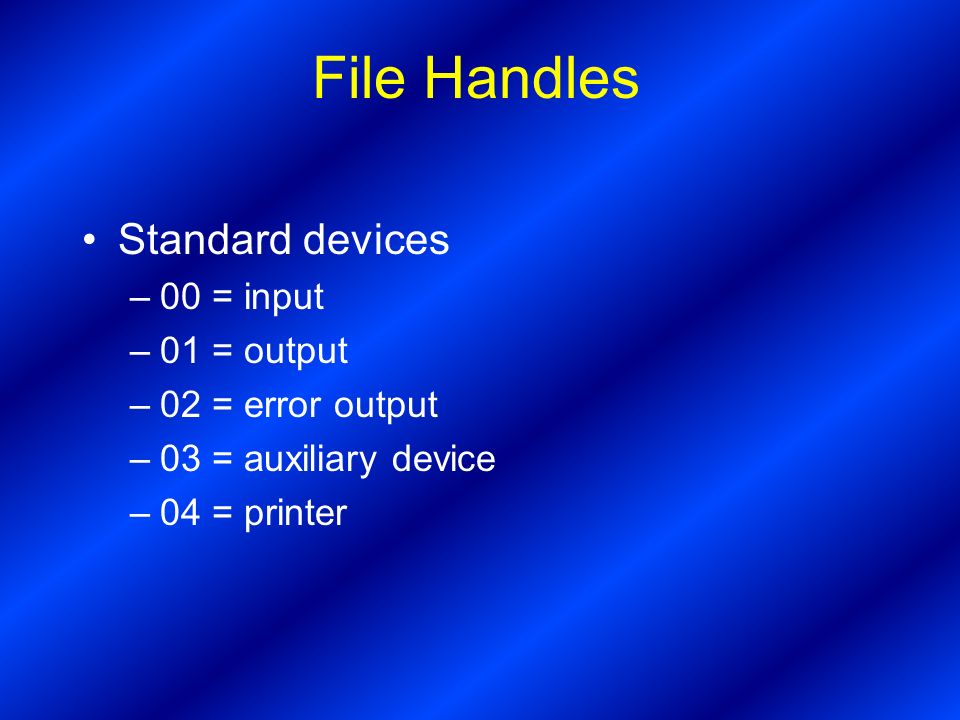 File Handles

• Standard devices
– 00 = input
– 01 = output
– 02 = error output
– 03 = auxiliary device
– 04 = printer